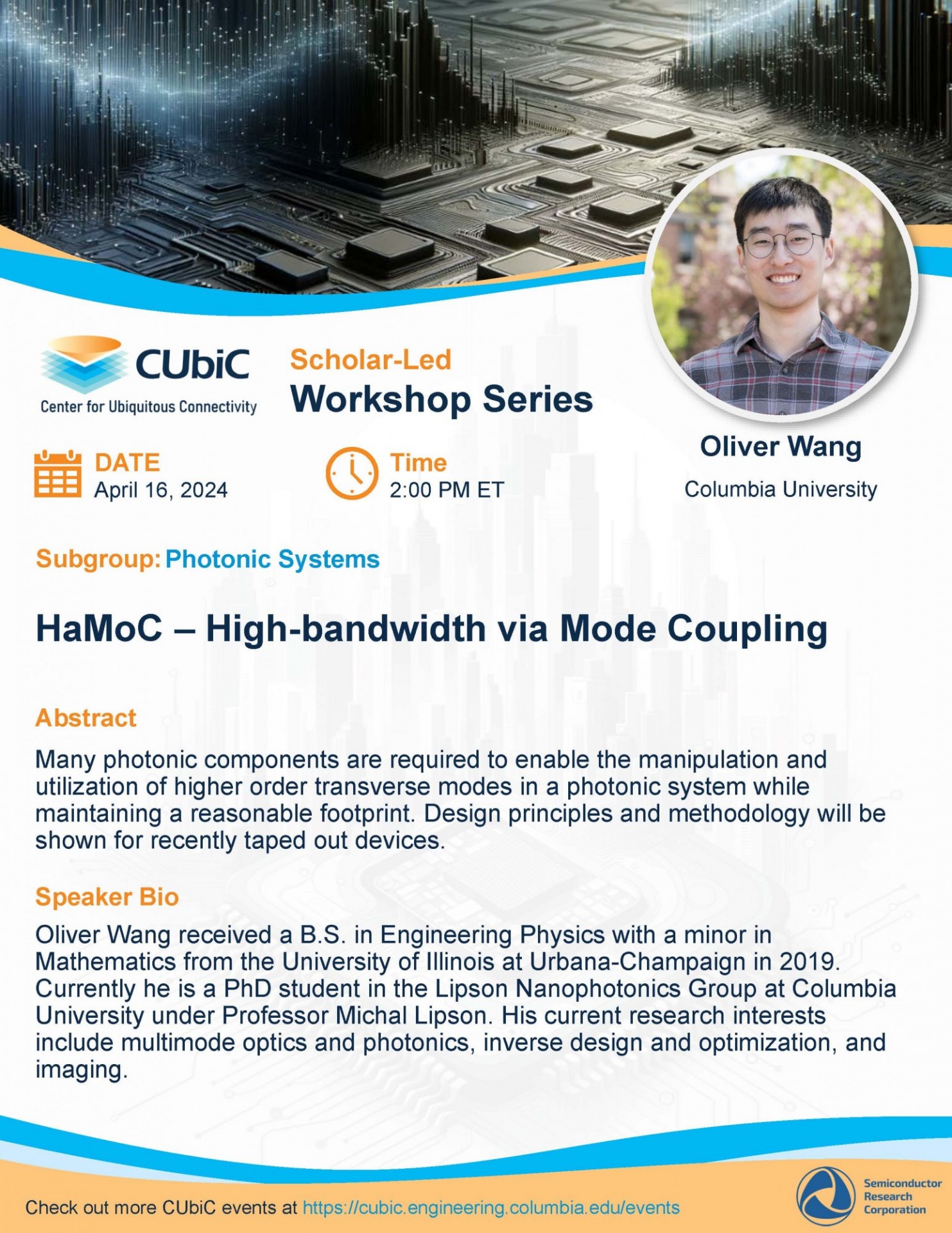 CUbiC
Center for Ubiquitous Connectivity

Scholar-Led
Workshop Series

Oliver Wang
Columbia University

DATE
April 16, 2024

Time
2:00 PM ET

Subgroup: Photonic Systems

HaMoC – High-bandwidth via Mode Coupling

Abstract

Many photonic components are required to enable the manipulation and utilization of higher order transverse modes in a photonic system while maintaining a reasonable footprint. Design principles and methodology will be shown for recently taped out devices.

Speaker Bio

Oliver Wang received a B.S. in Engineering Physics with a minor in Mathematics from the University of Illinois at Urbana-Champaign in 2019. Currently he is a PhD student in the Lipson Nanophotonics Group at Columbia University under Professor Michal Lipson. His current research interests include multimode optics and photonics, inverse design and optimization, and imaging.

Check out more CUbiC events at https://cubic.engineering.columbia.edu/events

Semiconductor Research Corporation